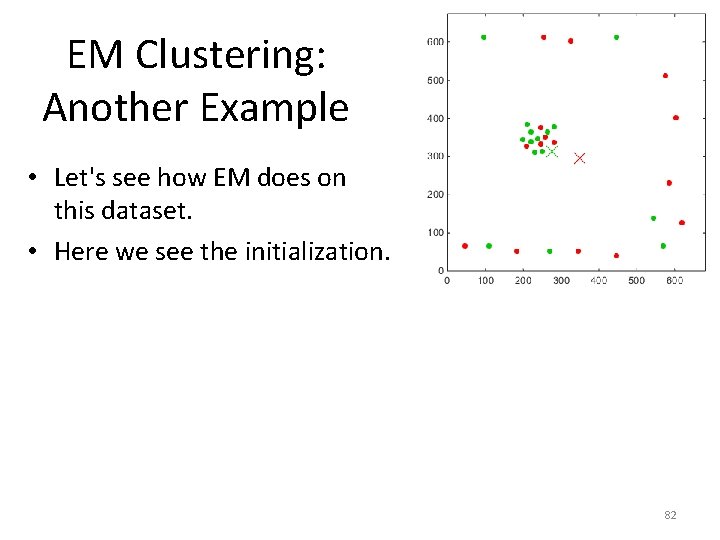 EM Clustering: Another Example

• Let's see how EM does on this dataset.
• Here we see the initialization.

600
500
400
300
200
100
0
0 100 200 300 400 500 600

82